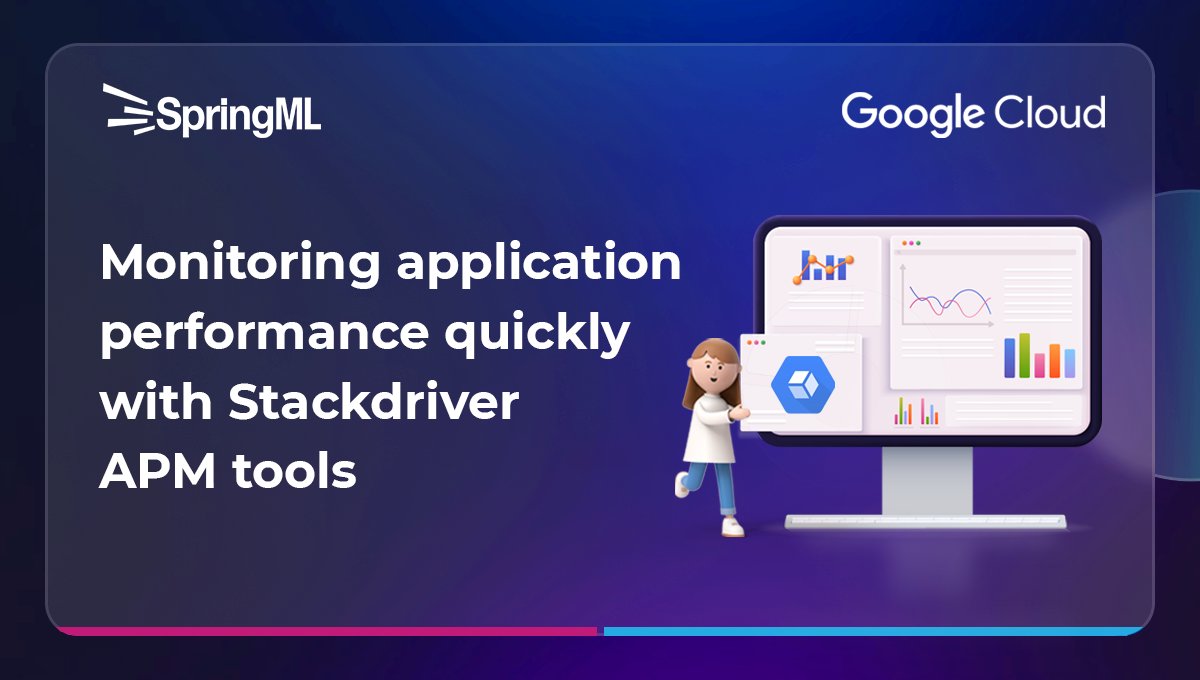 SpringML

Google Cloud

Monitoring application performance quickly with Stackdriver APM tools